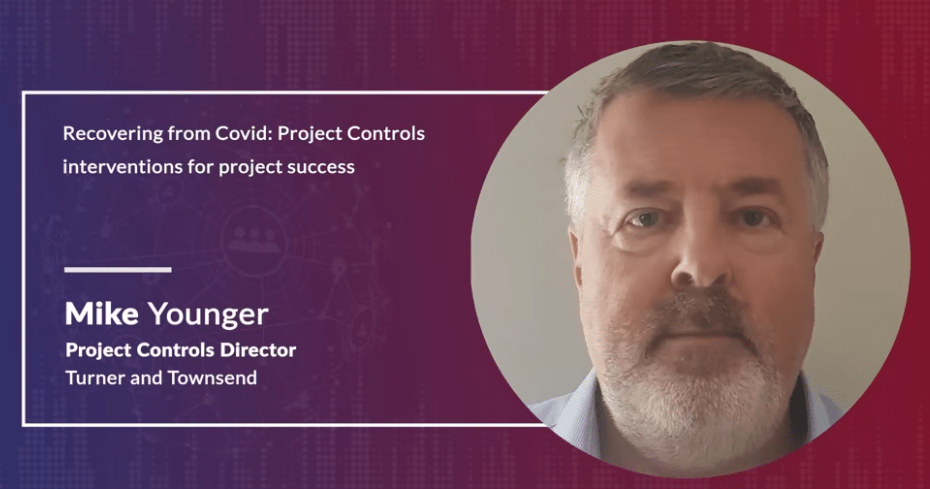 Recovering from Covid: Project Controls interventions for project success

Mike Younger
Project Controls Director
Turner and Townsend